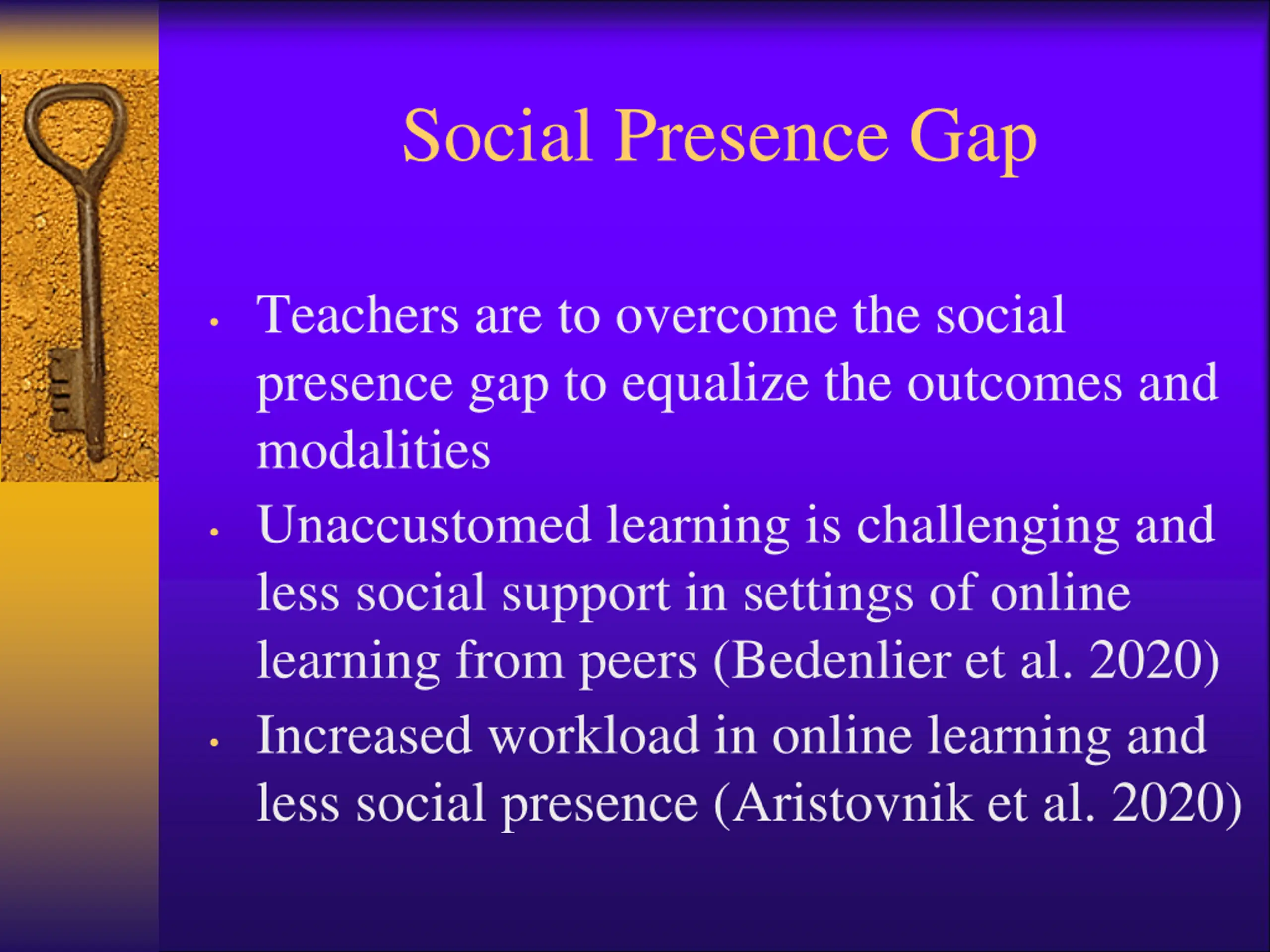 Social Presence Gap

• Teachers are to overcome the social presence gap to equalize the outcomes and modalities
• Unaccustomed learning is challenging and less social support in settings of online learning from peers (Bedenlier et al. 2020)
• Increased workload in online learning and less social presence (Aristovnik et al. 2020)